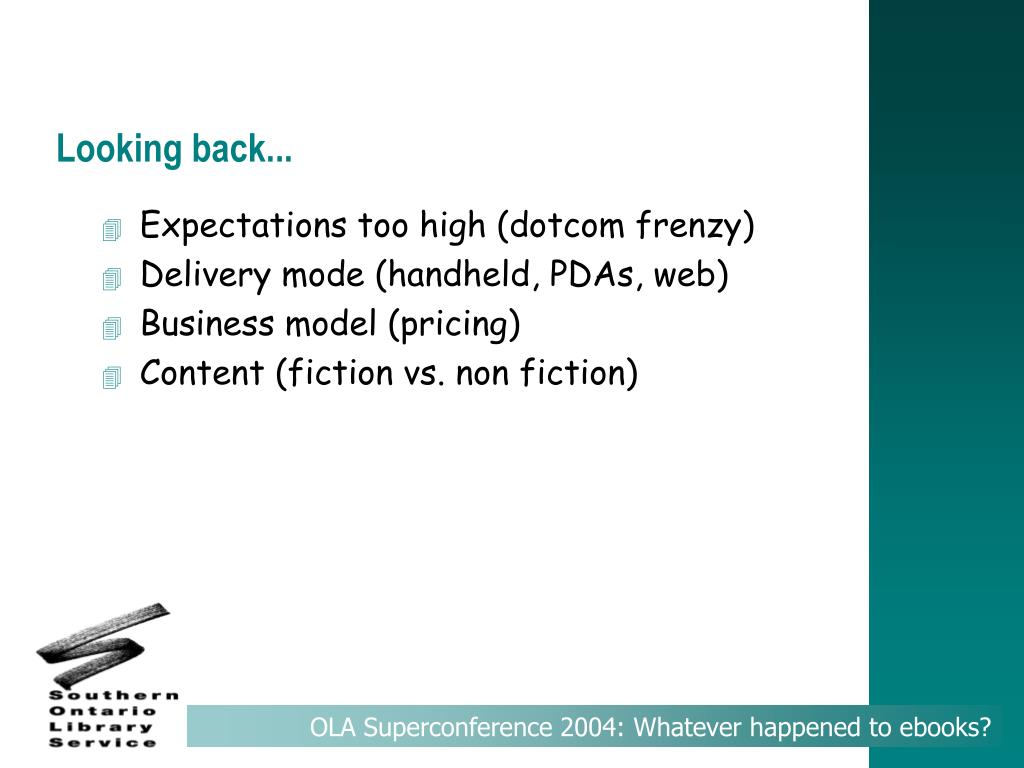 Looking back...

Expectations too high (dotcom frenzy)
Delivery mode (handheld, PDAs, web)
Business model (pricing)
Content (fiction vs. non fiction)

Southern Ontario Library Service

OLA Superconference 2004: Whatever happened to ebooks?